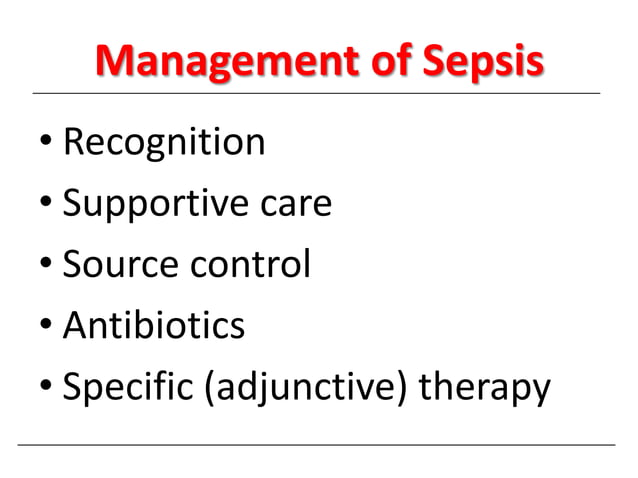 Management of Sepsis

• Recognition
• Supportive care
• Source control
• Antibiotics
• Specific (adjunctive) therapy